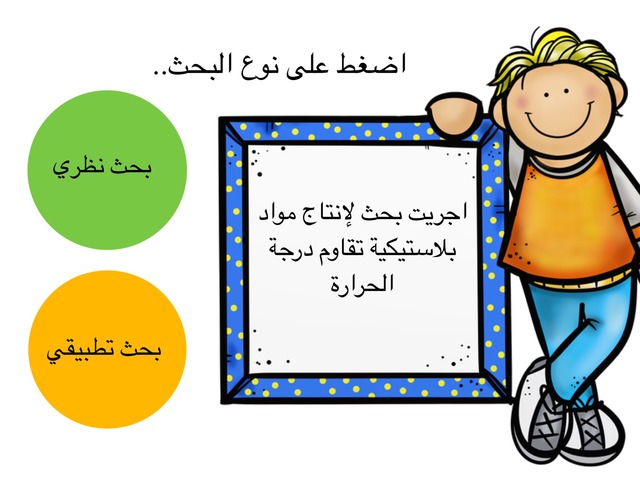 اضغط على نوع البحث..

اجريت بحث لإنتاج مواد بلاستيكية تقاوم درجة الحرارة

بحث نظري

بحث تطبيقي